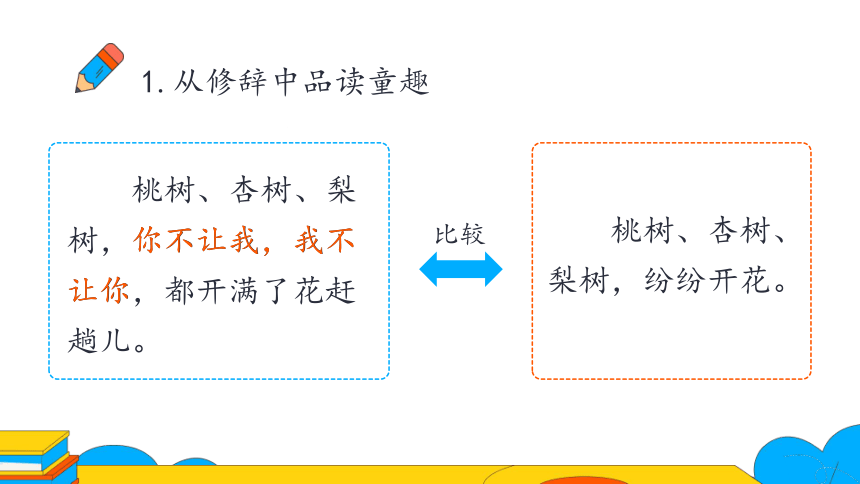 1. 从修辞中品读童趣

桃树、杏树、梨树，你不让我，我不让你，都开满了花赶趟儿。

比较

桃树、杏树、梨树，纷纷开花。